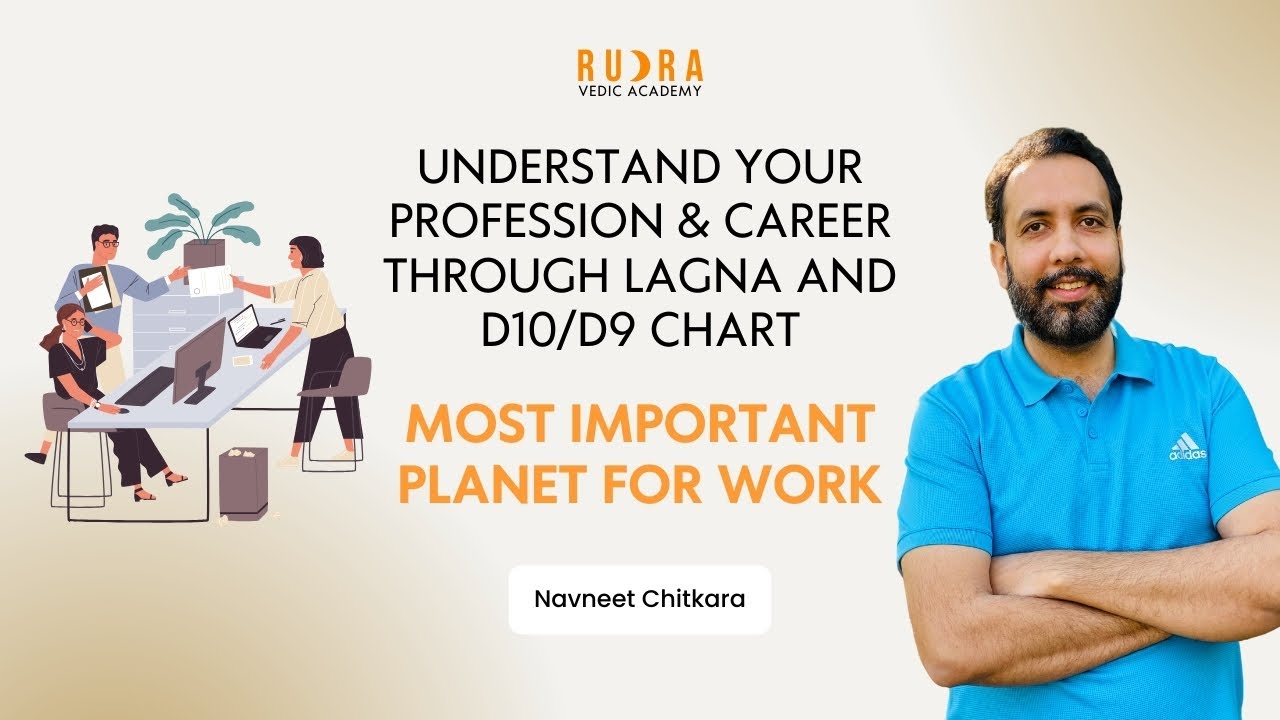 RUDRA
VEDIC ACADEMY

UNDERSTAND YOUR PROFESSION & CAREER THROUGH LAGNA AND D10/D9 CHART

MOST IMPORTANT PLANET FOR WORK

Navneet Chitkara

adidas